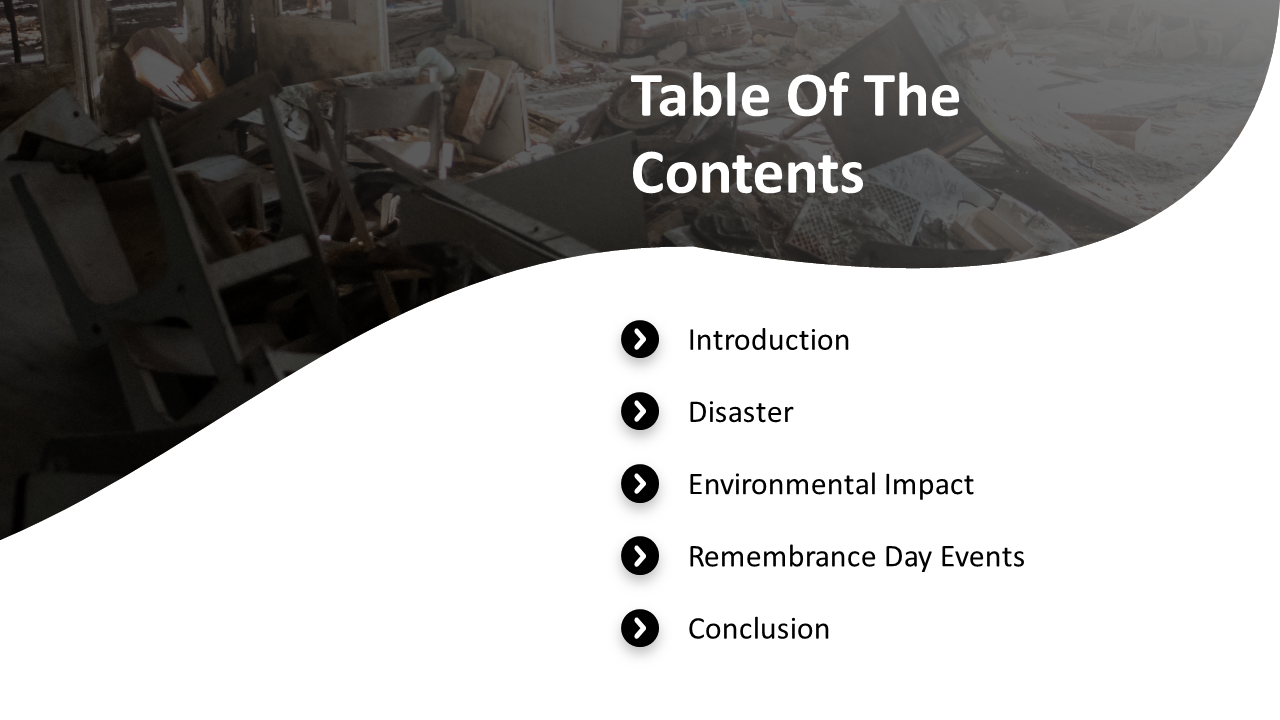 Table Of The Contents

Introduction

Disaster

Environmental Impact

Remembrance Day Events

Conclusion